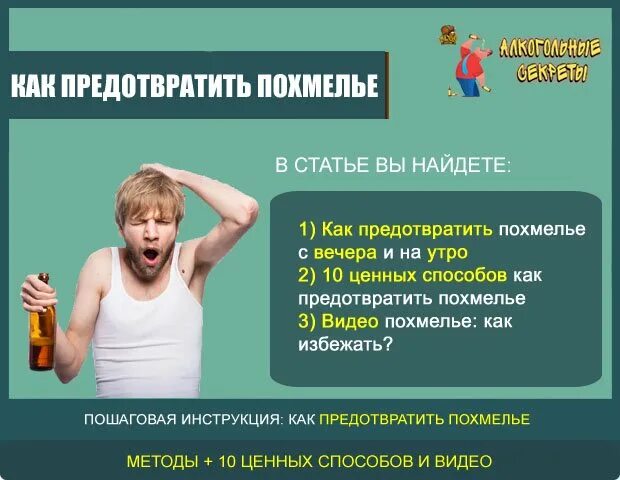 КАК ПРЕДОТВРАТИТЬ ПОХМЕЛЬЕ

АЛКОГОЛЬНЫЕ СЕКРЕТЫ

В СТАТЬЕ ВЫ НАЙДЕТЕ:

1) Как предотвратить похмелье с вечера и на утро
2) 10 ценных способов как предотвратить похмелье
3) Видео похмелье: как избежать?

ПОШАГОВАЯ ИНСТРУКЦИЯ: КАК ПРЕДОТВРАТИТЬ ПОХМЕЛЬЕ

МЕТОДЫ + 10 ЦЕННЫХ СПОСОБОВ И ВИДЕО